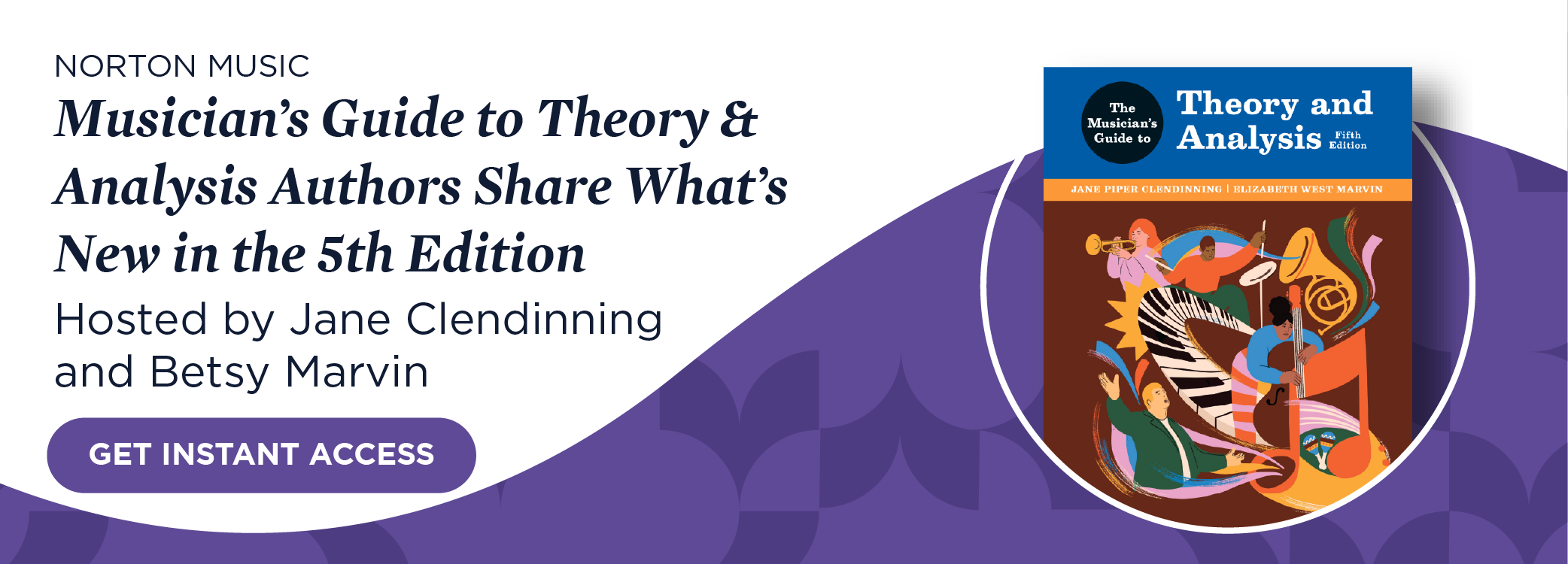 NORTON MUSIC

Musician's Guide to Theory & Analysis Authors Share What's New in the 5th Edition

Hosted by Jane Clendinning and Betsy Marvin

GET INSTANT ACCESS

The Musician's Guide to Theory and Analysis Fifth Edition

JANE PIPER CLENDINNING | ELIZABETH WEST MARVIN